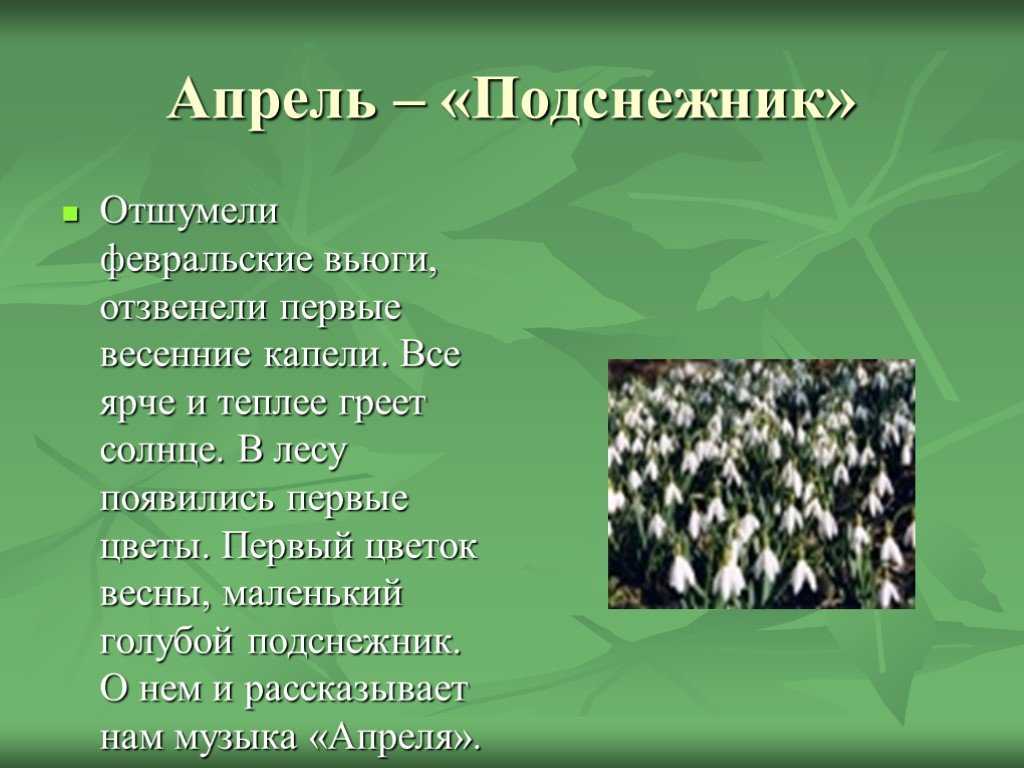 Апрель – «Подснежник»

Отшумели февральские вьюги, отзвенели первые весенние капели. Все ярче и теплее греет солнце. В лесу появились первые цветы. Первый цветок весны, маленький голубой подснежник. О нем и рассказывает нам музыка «Апреля».